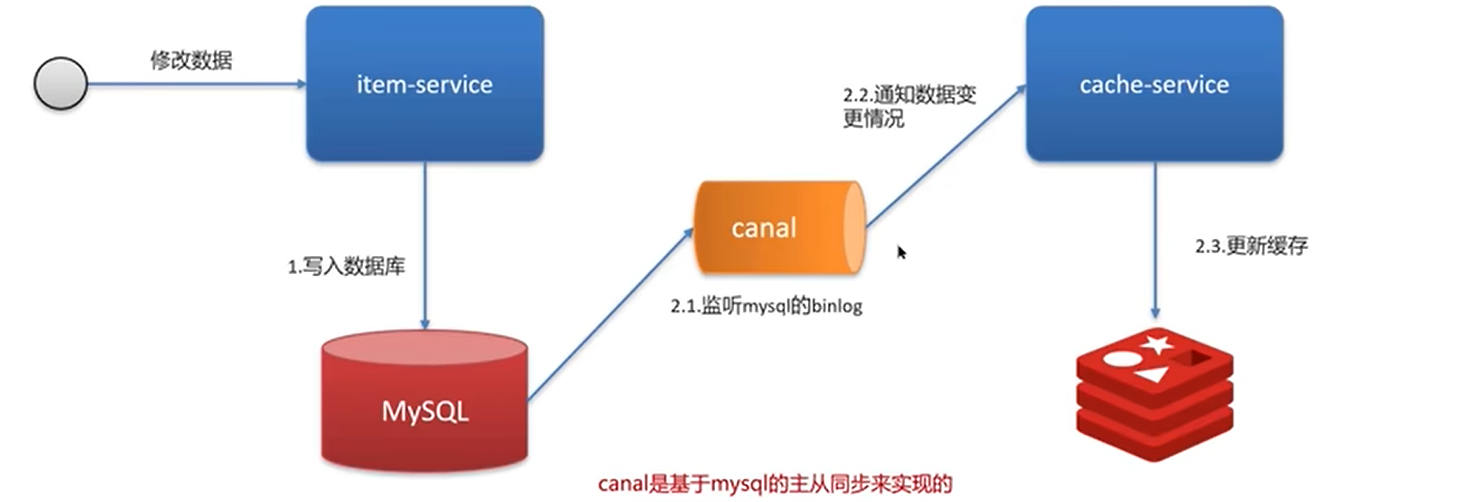 修改数据

item-service

2.2.通知数据变更情况

cache-service

canal

1.写入数据库

2.1.监听mysql的binlog

2.3.更新缓存

MySQL

canal是基于mysql的主从同步来实现的